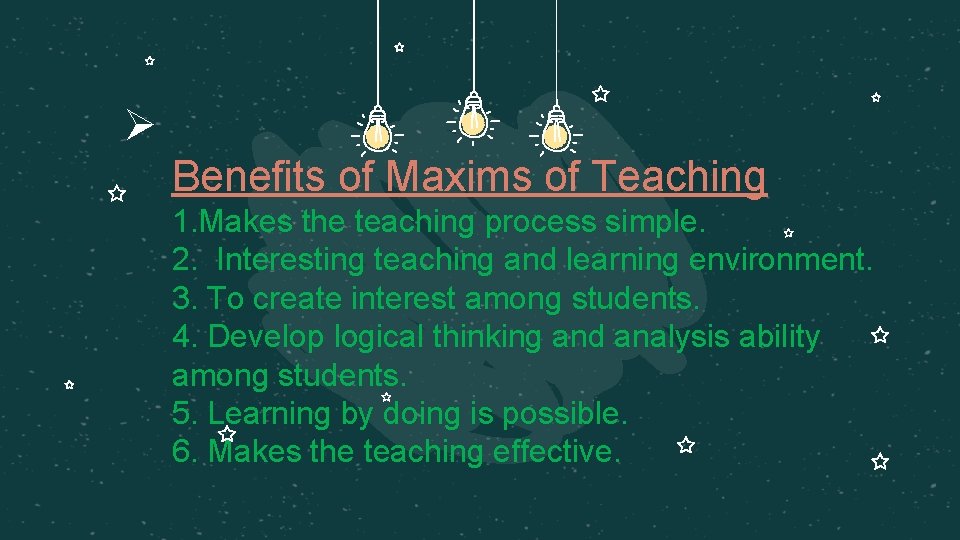 Benefits of Maxims of Teaching

1.Makes the teaching process simple.
2. Interesting teaching and learning environment.
3. To create interest among students.
4. Develop logical thinking and analysis ability among students.
5. Learning by doing is possible.
6. Makes the teaching effective.